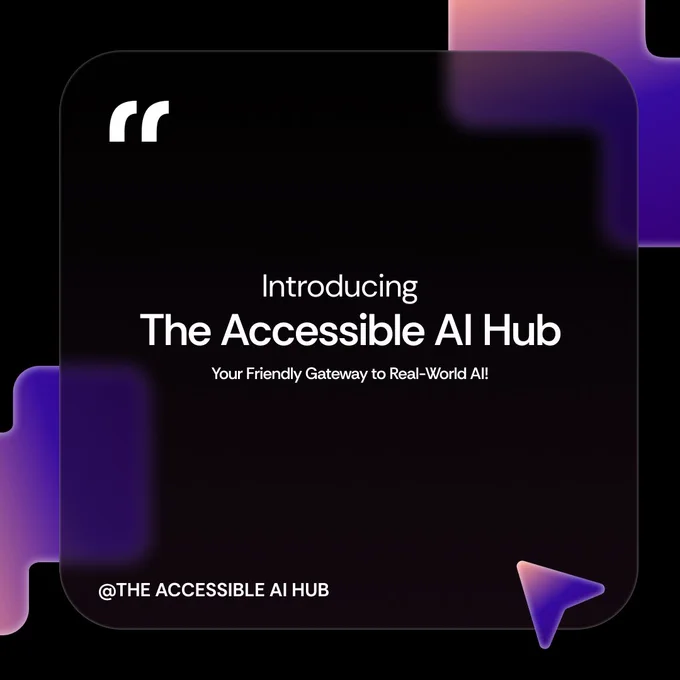 "

Introducing
The Accessible AI Hub
Your Friendly Gateway to Real-World AI!

@THE ACCESSIBLE AI HUB